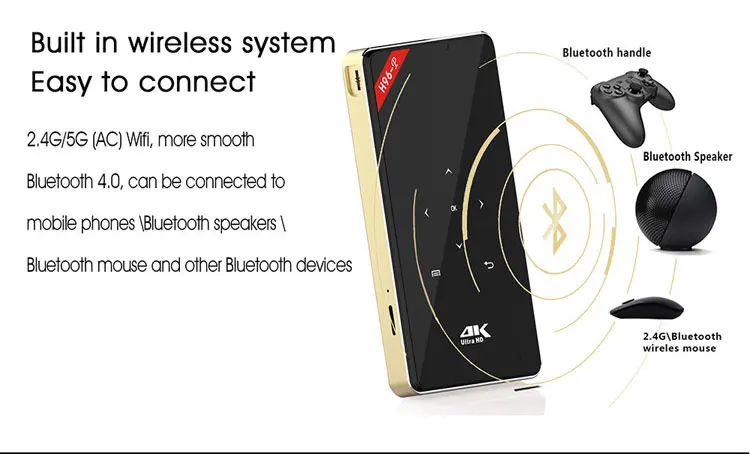 Built in wireless system
Easy to connect

2.4G/5G (AC) Wifi, more smooth

Bluetooth 4.0, can be connected to

mobile phones \Bluetooth speakers \

Bluetooth mouse and other Bluetooth devices

H96-P

OK

4K
Ultra HD

Bluetooth handle

Bluetooth Speaker

2.4G\Bluetooth
wireles mouse